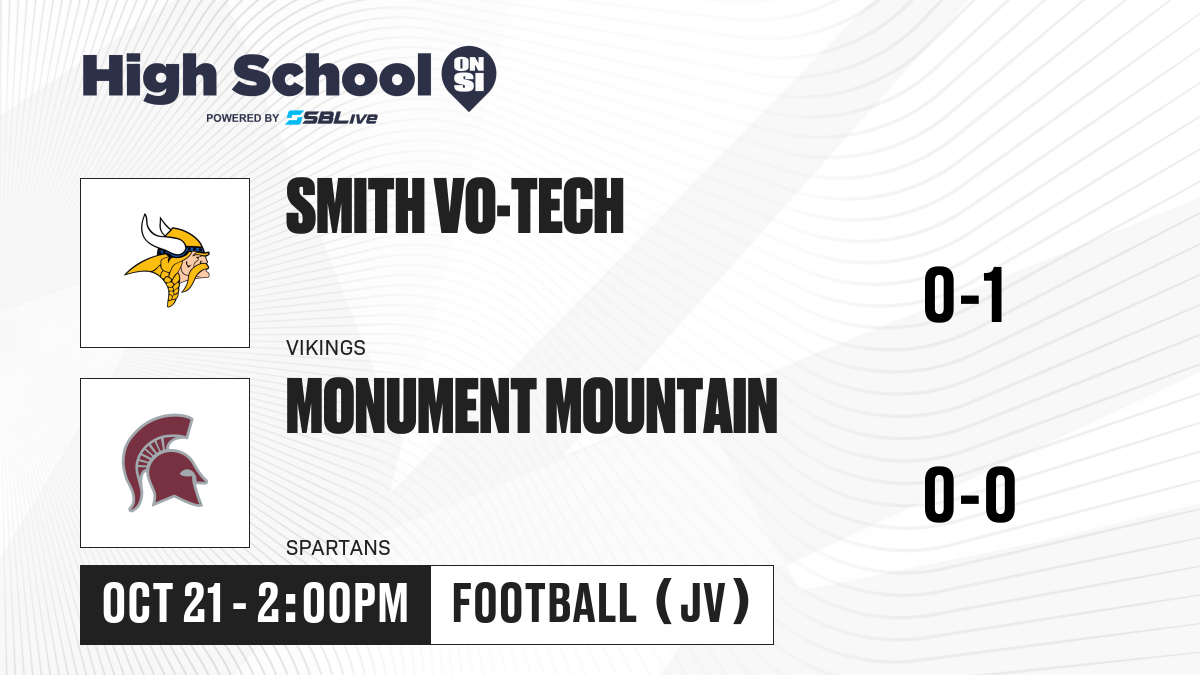 High School ON SI
POWERED BY SBLive

SMITH VO-TECH
VIKINGS
0-1

MONUMENT MOUNTAIN
SPARTANS
0-0

OCT 21 - 2:00PM
FOOTBALL (JV)